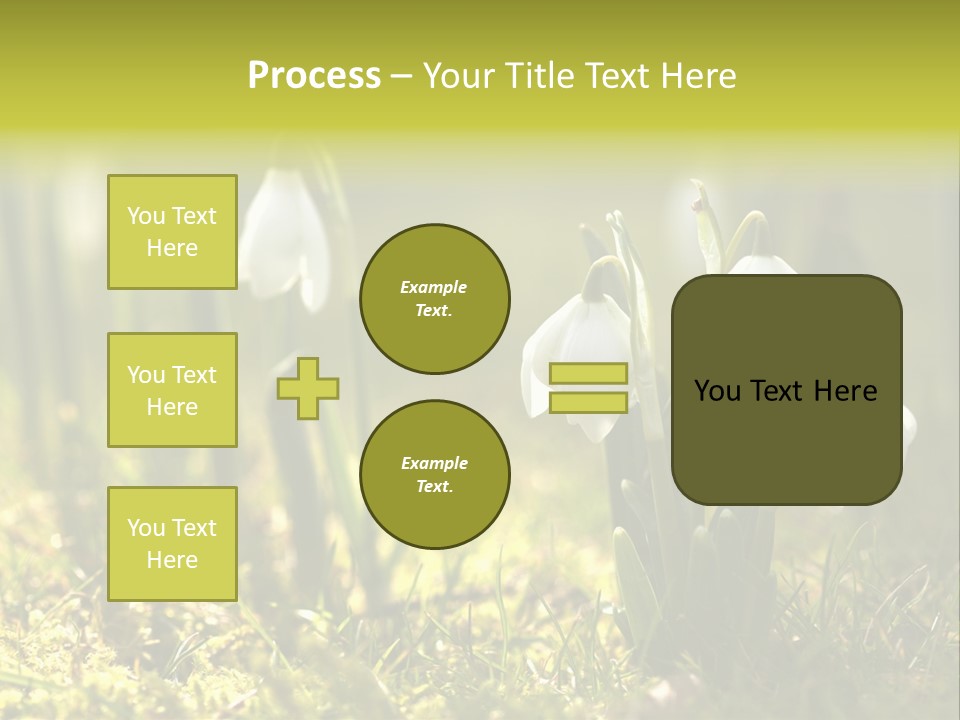 Process – Your Title Text Here

You Text Here

You Text Here

You Text Here

Example Text.

Example Text.

You Text Here